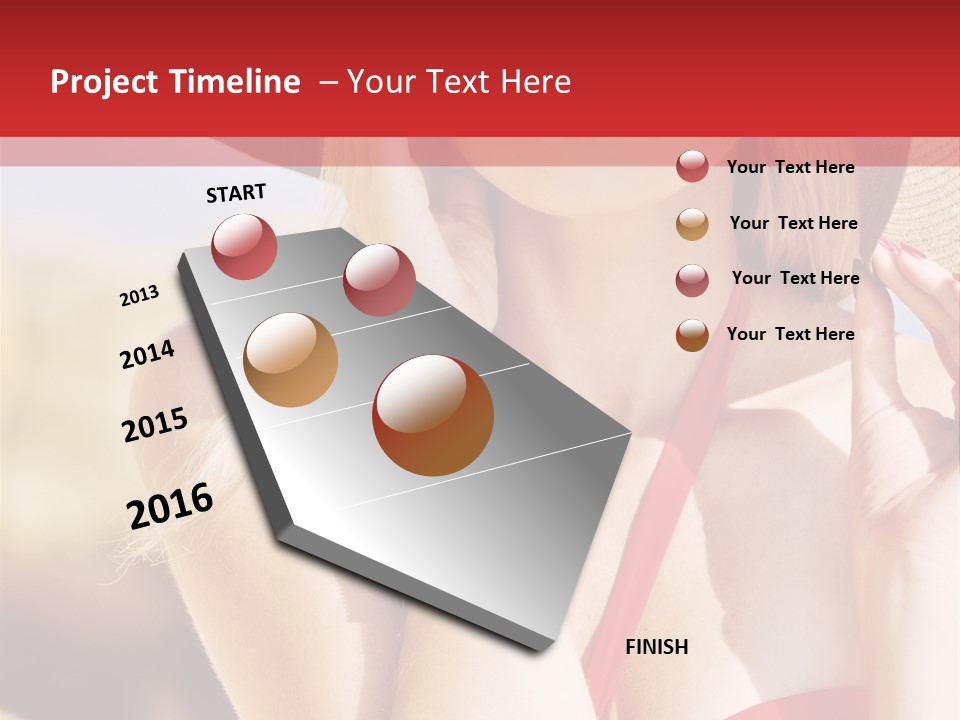 Project Timeline – Your Text Here

START

2013

2014

2015

2016

FINISH

Your Text Here

Your Text Here

Your Text Here

Your Text Here